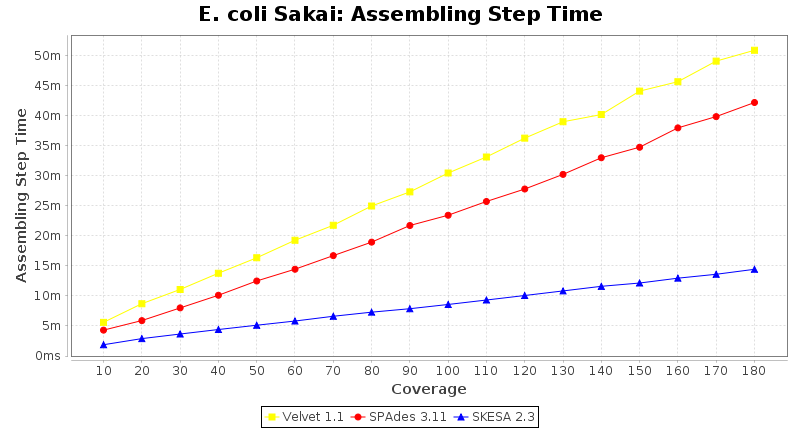 E. coli Sakai: Assembling Step Time

Assembling Step Time

50m
45m
40m
35m
30m
25m
20m
15m
10m
5m
0ms

10 20 30 40 50 60 70 80 90 100 110 120 130 140 150 160 170 180

Coverage

Velvet 1.1
SPAdes 3.11
SKESA 2.3